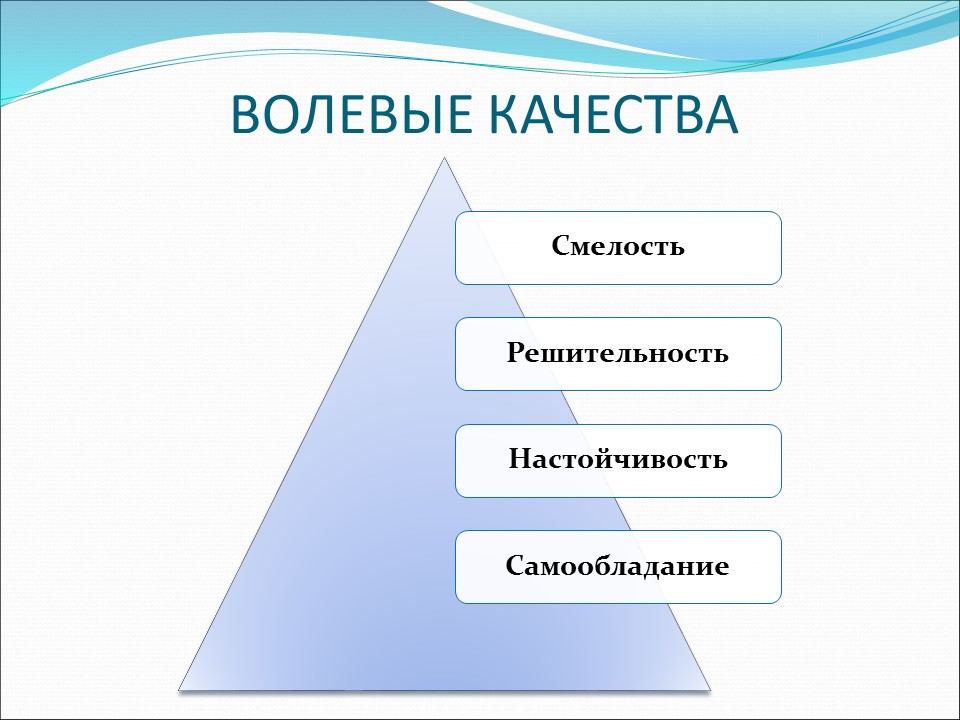 ВОЛЕВЫЕ КАЧЕСТВА

Смелость

Решительность

Настойчивость

Самообладание